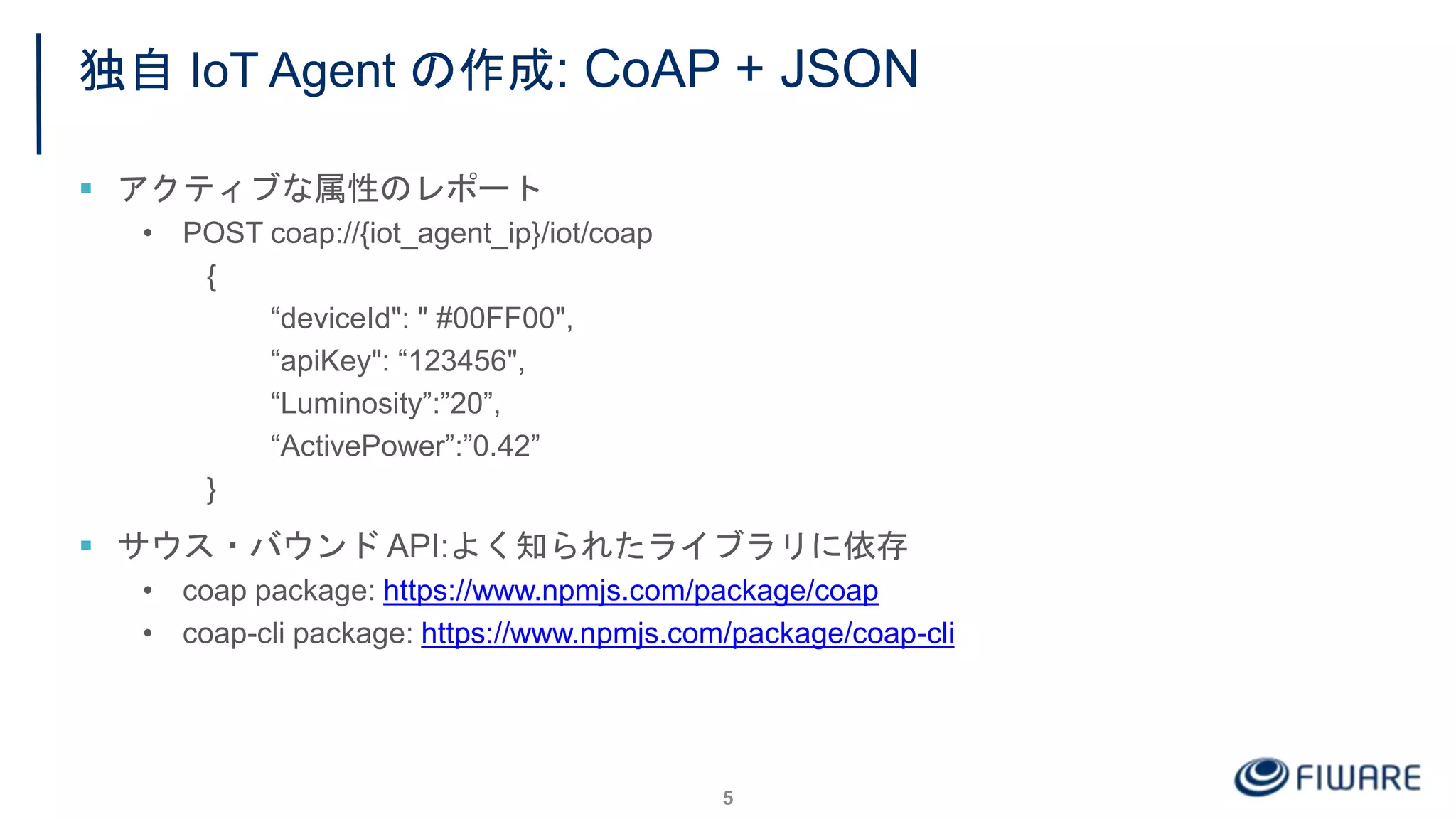 独自 IoT Agent の作成: CoAP + JSON

▪ アクティブな属性のレポート
• POST coap://{iot_agent_ip}/iot/coap
{
“deviceId": " #00FF00",
“apiKey": “123456",
“Luminosity”:”20”,
“ActivePower”:”0.42”
}

▪ サウス・バウンド API:よく知られたライブラリに依存
• coap package: https://www.npmjs.com/package/coap
• coap-cli package: https://www.npmjs.com/package/coap-cli

5

FIWARE